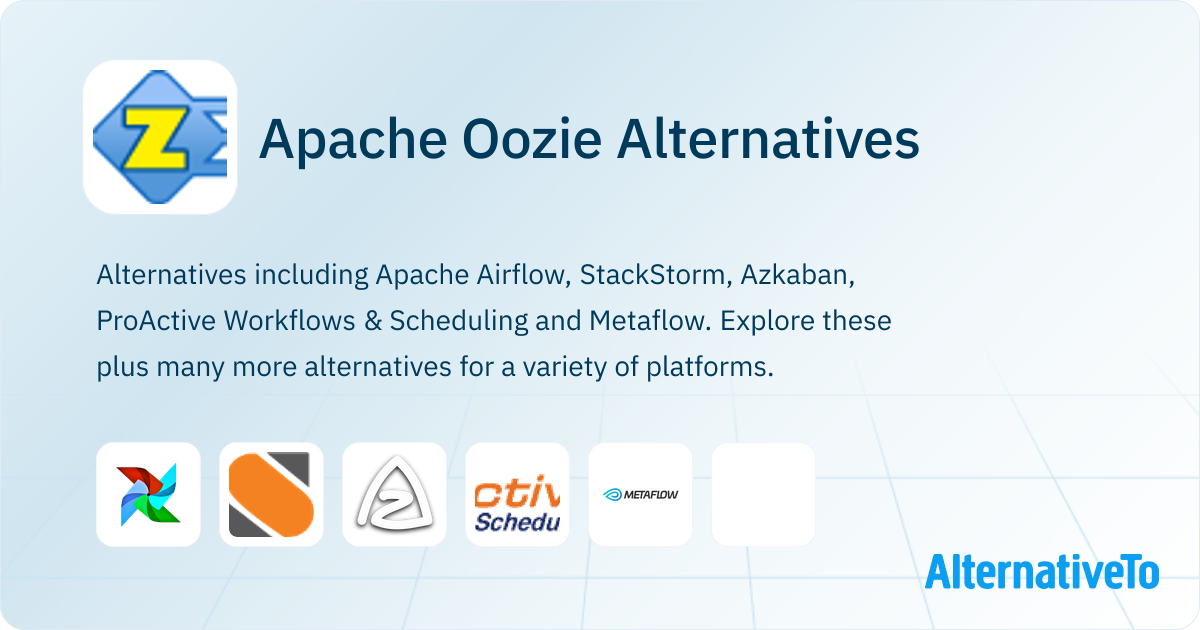 Apache Oozie Alternatives

Alternatives including Apache Airflow, StackStorm, Azkaban, ProActive Workflows & Scheduling and Metaflow. Explore these plus many more alternatives for a variety of platforms.

ctiv
Schedu

METAFLOW

AlternativeTo